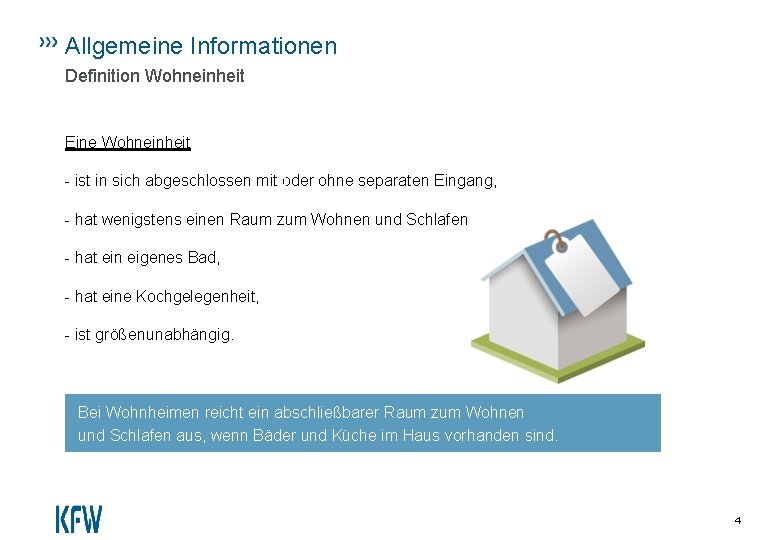 ››› Allgemeine Informationen
Definition Wohneinheit

Eine Wohneinheit

- ist in sich abgeschlossen mit oder ohne separaten Eingang,

- hat wenigstens einen Raum zum Wohnen und Schlafen

- hat ein eigenes Bad,

- hat eine Kochgelegenheit,

- ist größenunabhängig.

Bei Wohnheimen reicht ein abschließbarer Raum zum Wohnen und Schlafen aus, wenn Bäder und Küche im Haus vorhanden sind.

KFW

4